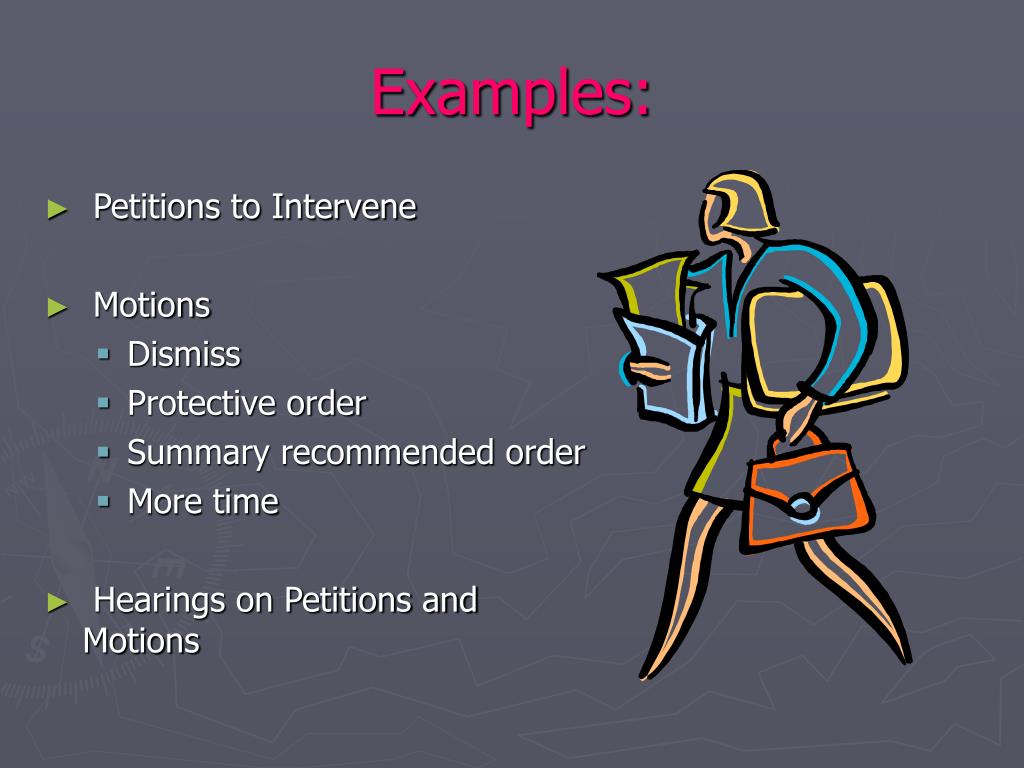 Examples:

► Petitions to Intervene

► Motions
▪ Dismiss
▪ Protective order
▪ Summary recommended order
▪ More time

► Hearings on Petitions and Motions